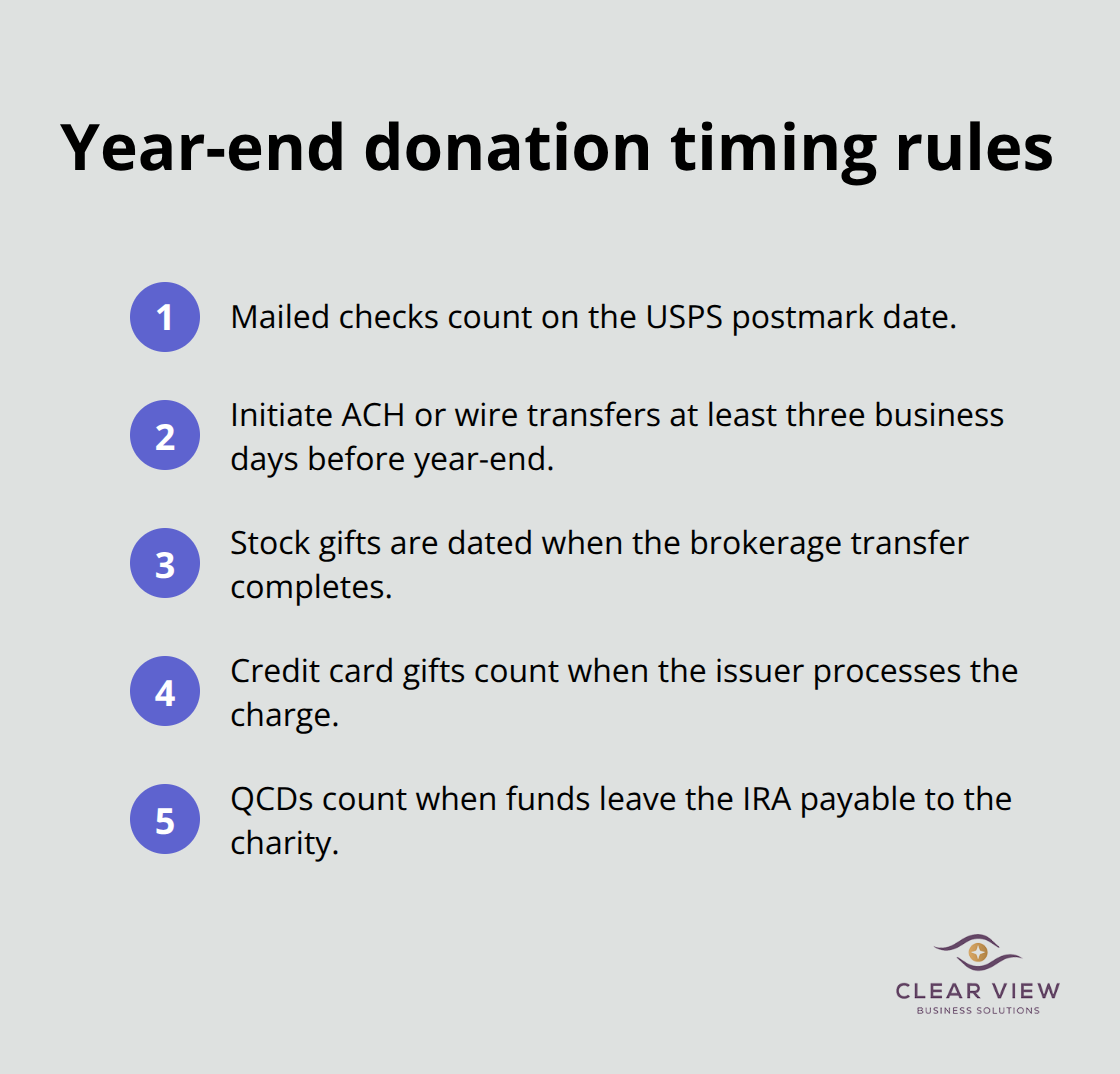 Year-end donation timing rules

1 Mailed checks count on the USPS postmark date.

2 Initiate ACH or wire transfers at least three business days before year-end.

3 Stock gifts are dated when the brokerage transfer completes.

4 Credit card gifts count when the issuer processes the charge.

5 QCDs count when funds leave the IRA payable to the charity.

CLEAR VIEW
BUSINESS SOLUTIONS